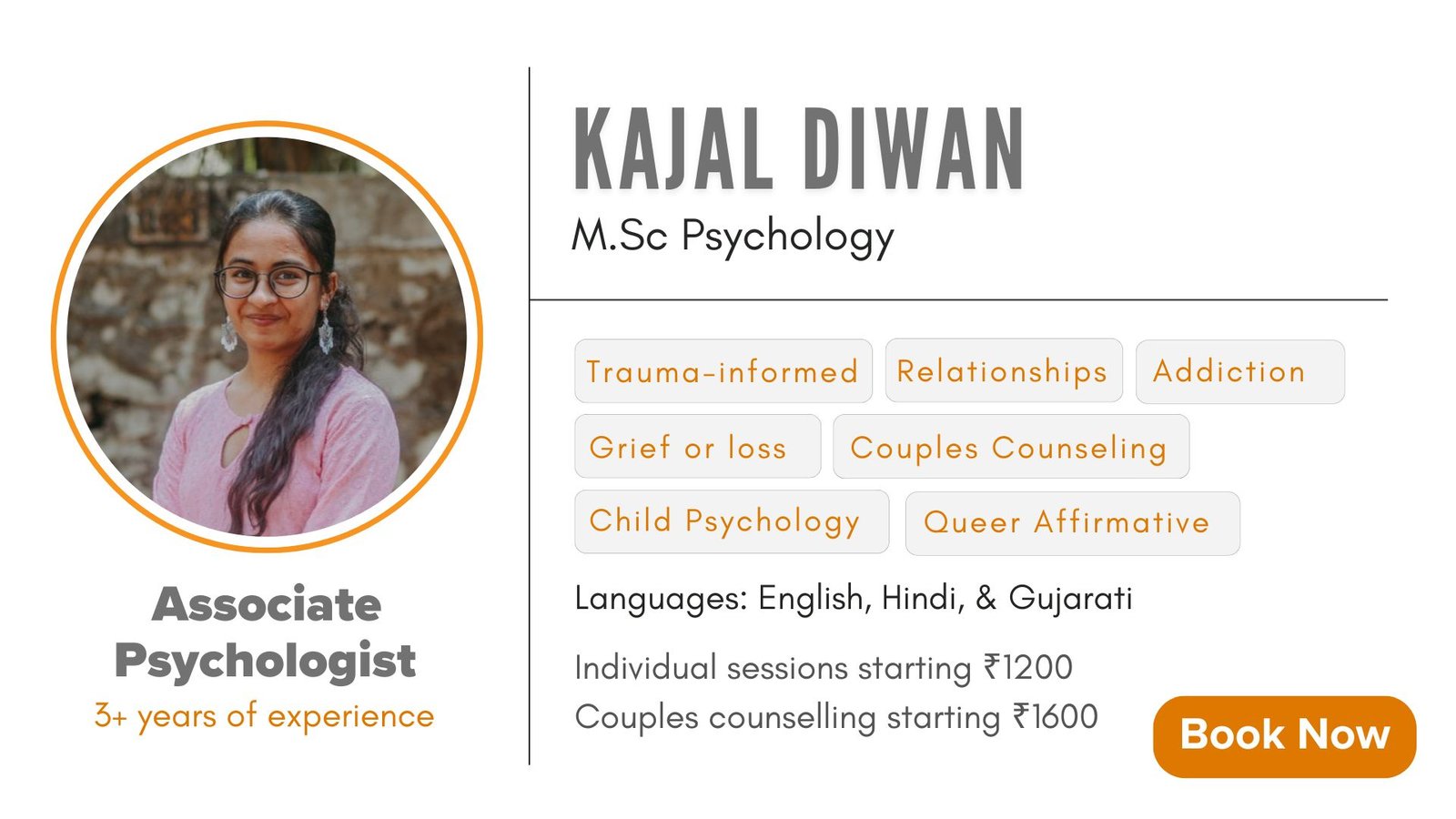 Associate Psychologist
3+ years of experience

KAJAL DIWAN
M.Sc Psychology

Trauma-informed
Relationships
Addiction
Grief or loss
Couples Counseling
Child Psychology
Queer Affirmative

Languages: English, Hindi, & Gujarati

Individual sessions starting ₹1200
Couples counselling starting ₹1600

Book Now